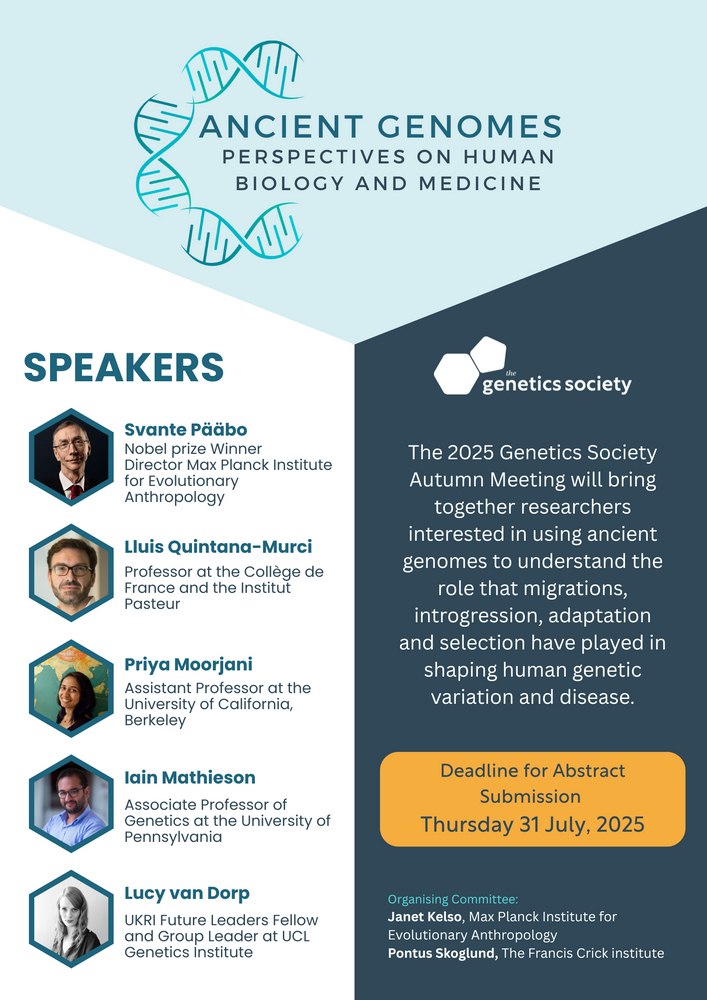 ANCIENT GENOMES
PERSPECTIVES ON HUMAN BIOLOGY AND MEDICINE

SPEAKERS

Svante Pääbo
Nobel prize Winner Director Max Planck Institute for Evolutionary Anthropology

Lluis Quintana-Murci
Professor at the Collège de France and the Institut Pasteur

Priya Moorjani
Assistant Professor at the University of California, Berkeley

Iain Mathieson
Associate Professor of Genetics at the University of Pennsylvania

Lucy van Dorp
UKRI Future Leaders Fellow and Group Leader at UCL Genetics Institute

the genetics society

The 2025 Genetics Society Autumn Meeting will bring together researchers interested in using ancient genomes to understand the role that migrations, introgression, adaptation and selection have played in shaping human genetic variation and disease.

Deadline for Abstract Submission
Thursday 31 July, 2025

Organising Committee:
Janet Kelso, Max Planck Institute for Evolutionary Anthropology
Pontus Skoglund, The Francis Crick institute